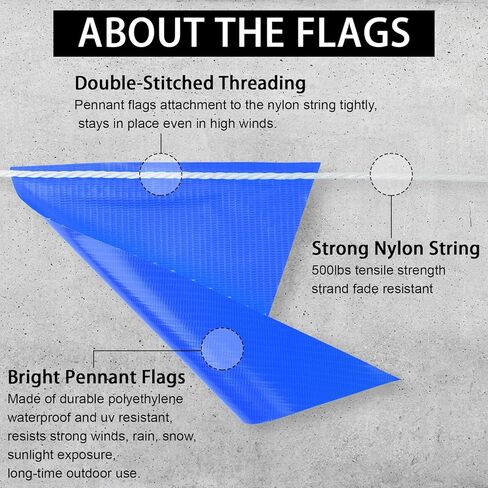 ABOUT THE FLAGS

Double-Stitched Threading
Pennant flags attachment to the nylon string tightly, stays in place even in high winds.

Strong Nylon String
500lbs tensile strength
strand fade resistant

Bright Pennant Flags
Made of durable polyethylene
waterproof and uv resistant,
resists strong winds, rain, snow,
sunlight exposure,
long-time outdoor use.